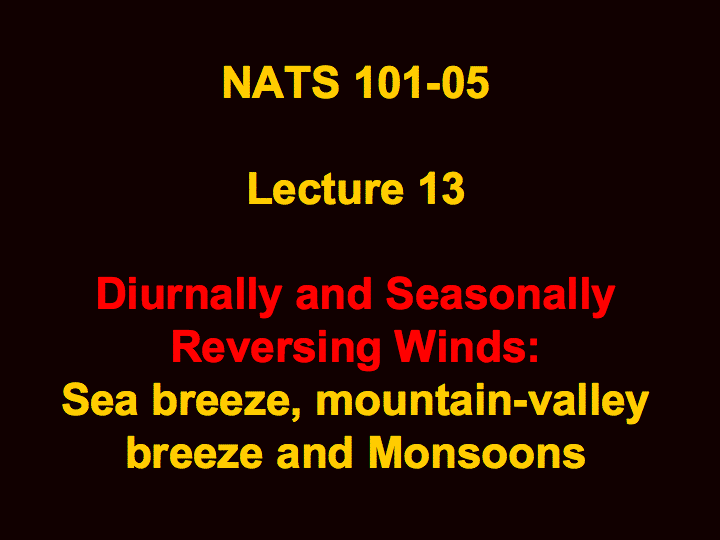 NATS 101-05

Lecture 13

Diurnally and Seasonally Reversing Winds:
Sea breeze, mountain-valley breeze and Monsoons